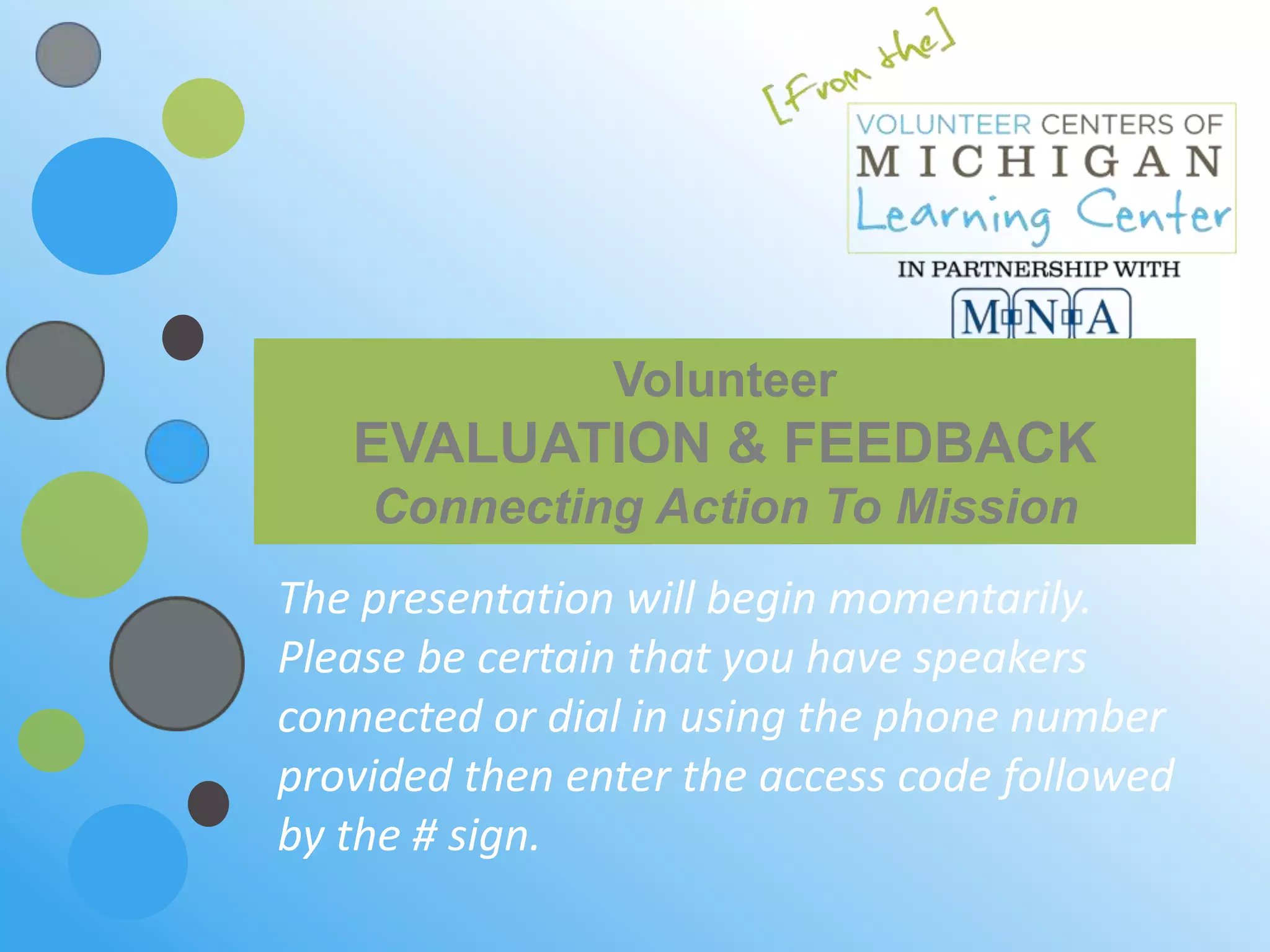 [From the]

VOLUNTEER CENTERS OF
MICHIGAN
Learning Center

IN PARTNERSHIP WITH
MNA

Volunteer
EVALUATION & FEEDBACK
Connecting Action To Mission

The presentation will begin momentarily. Please be certain that you have speakers connected or dial in using the phone number provided then enter the access code followed by the # sign.